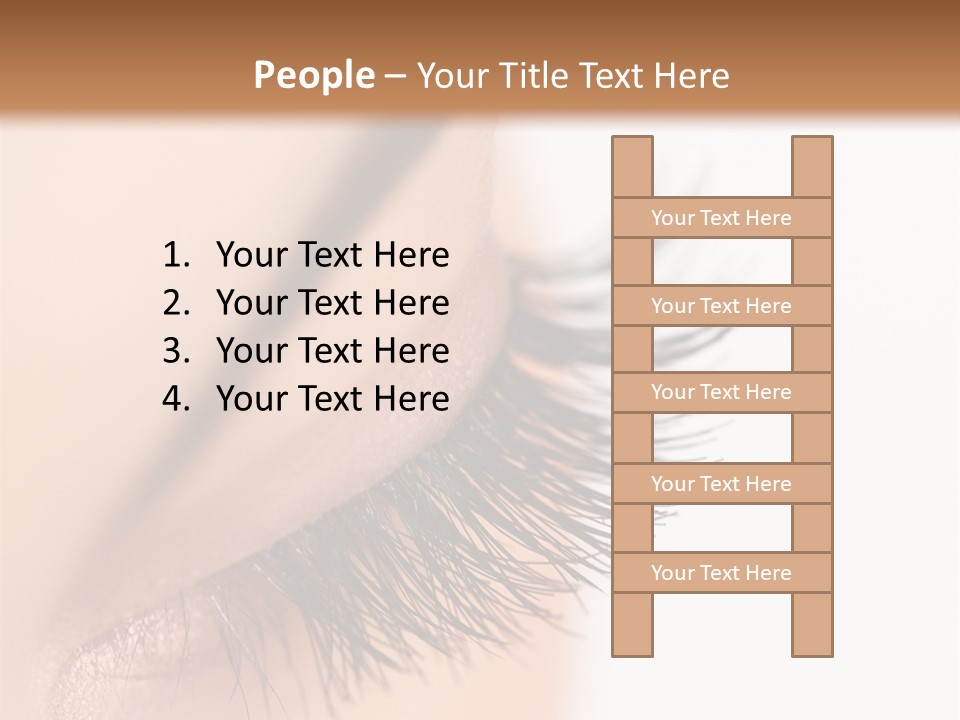 People – Your Title Text Here

1. Your Text Here
2. Your Text Here
3. Your Text Here
4. Your Text Here

Your Text Here

Your Text Here

Your Text Here

Your Text Here

Your Text Here